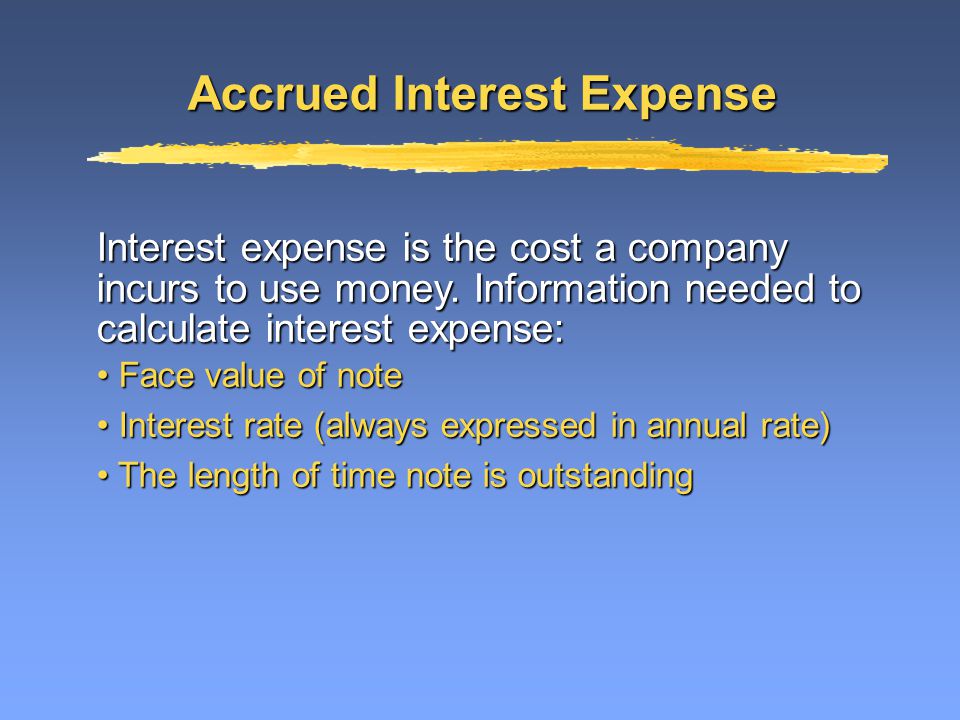 Accrued Interest Expense

Interest expense is the cost a company incurs to use money. Information needed to calculate interest expense:

• Face value of note
• Interest rate (always expressed in annual rate)
• The length of time note is outstanding